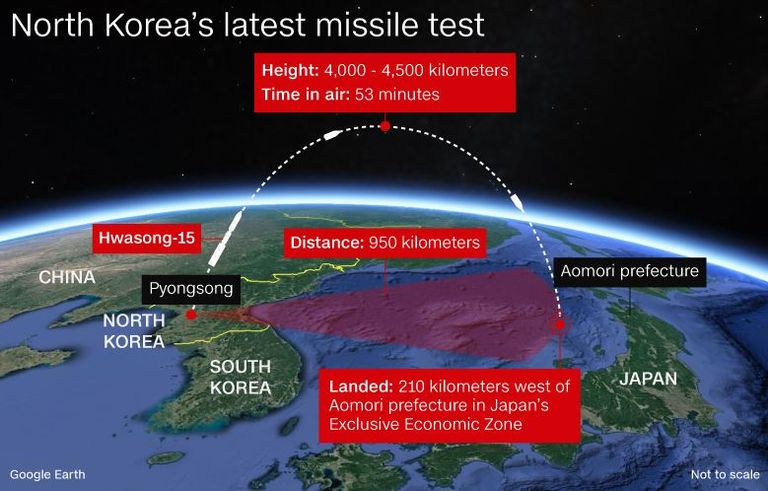 North Korea's latest missile test

Height: 4,000 - 4,500 kilometers
Time in air: 53 minutes

Hwasong-15

Distance: 950 kilometers

CHINA

Pyongsong

Aomori prefecture

NORTH KOREA

SOUTH KOREA

JAPAN

Landed: 210 kilometers west of Aomori prefecture in Japan's Exclusive Economic Zone

Google Earth

Not to scale